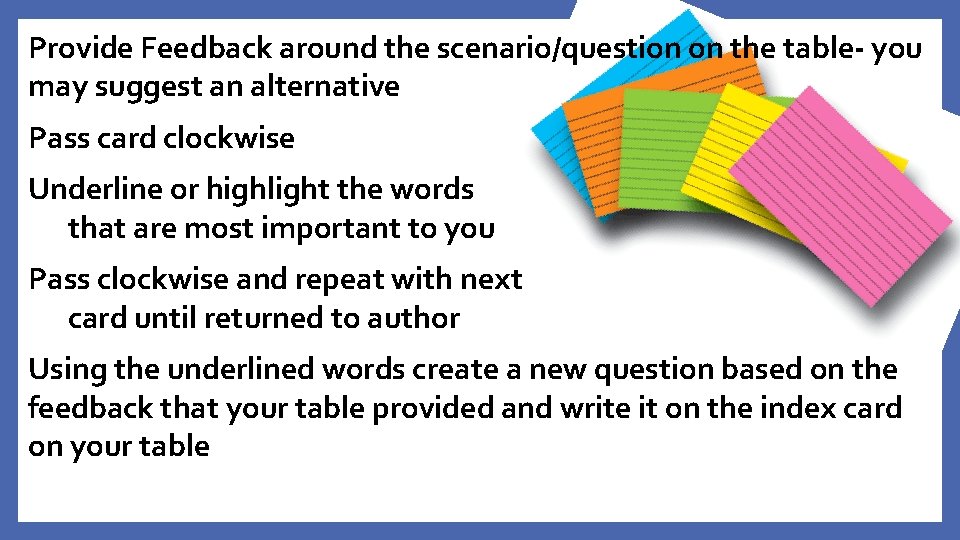 Provide Feedback around the scenario/question on the table- you may suggest an alternative

Pass card clockwise

Underline or highlight the words that are most important to you

Pass clockwise and repeat with next card until returned to author

Using the underlined words create a new question based on the feedback that your table provided and write it on the index card on your table